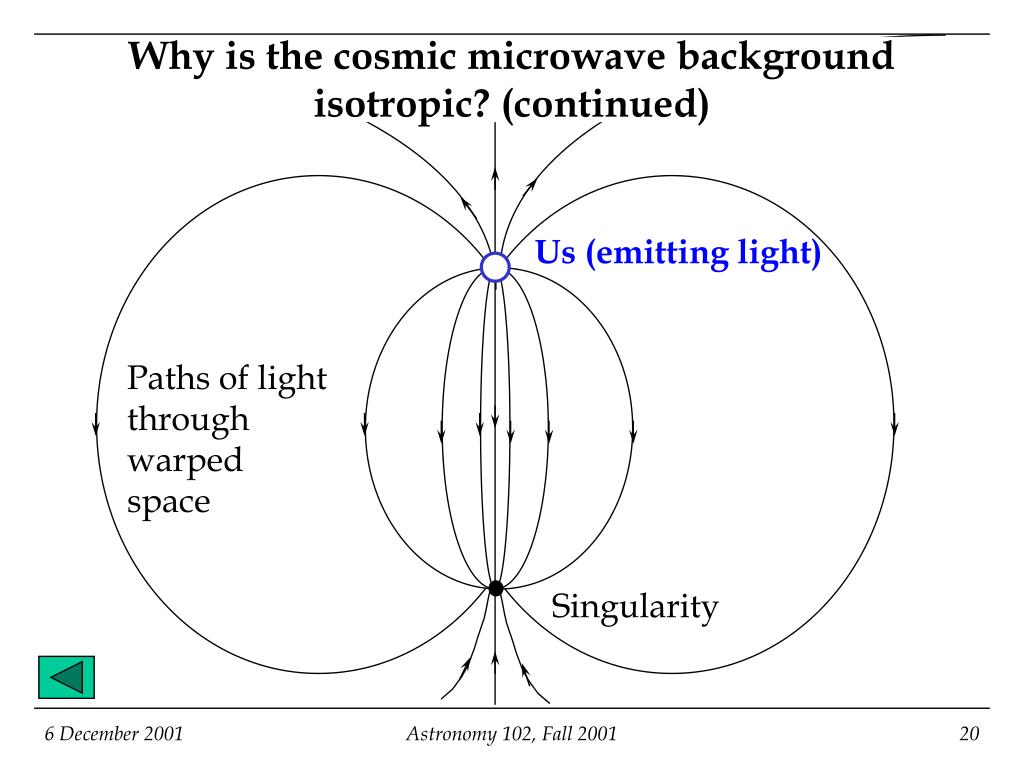 Why is the cosmic microwave background isotropic? (continued)

Us (emitting light)

Paths of light through warped space

Singularity

6 December 2001

Astronomy 102, Fall 2001

20